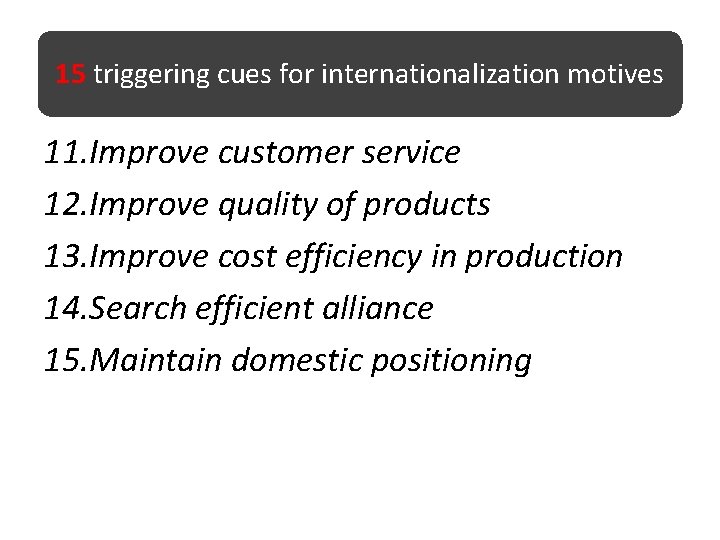 15 triggering cues for internationalization motives

11.Improve customer service

12.Improve quality of products

13.Improve cost efficiency in production

14.Search efficient alliance

15.Maintain domestic positioning